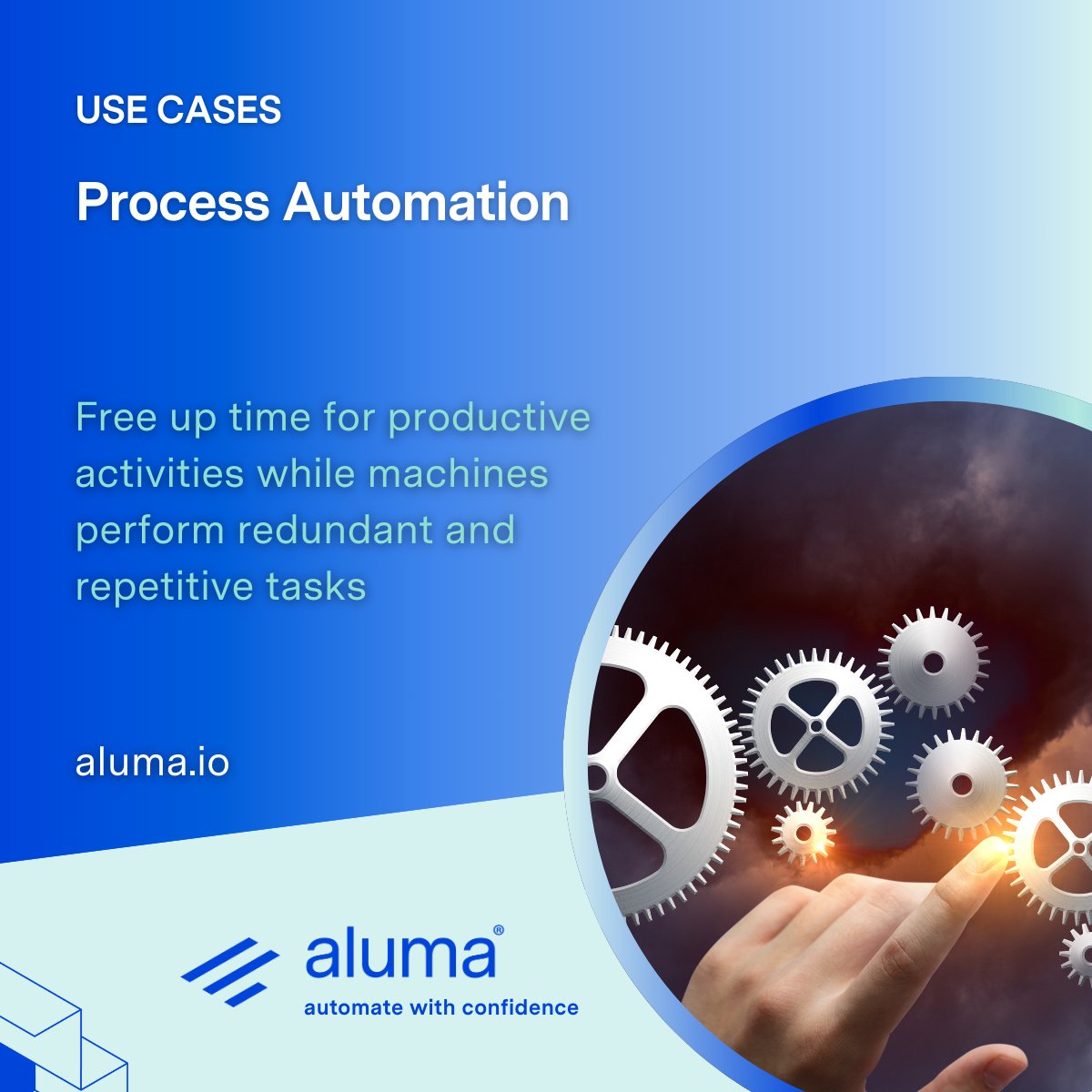 USE CASES

Process Automation

Free up time for productive activities while machines perform redundant and repetitive tasks

aluma.io

aluma®
automate with confidence